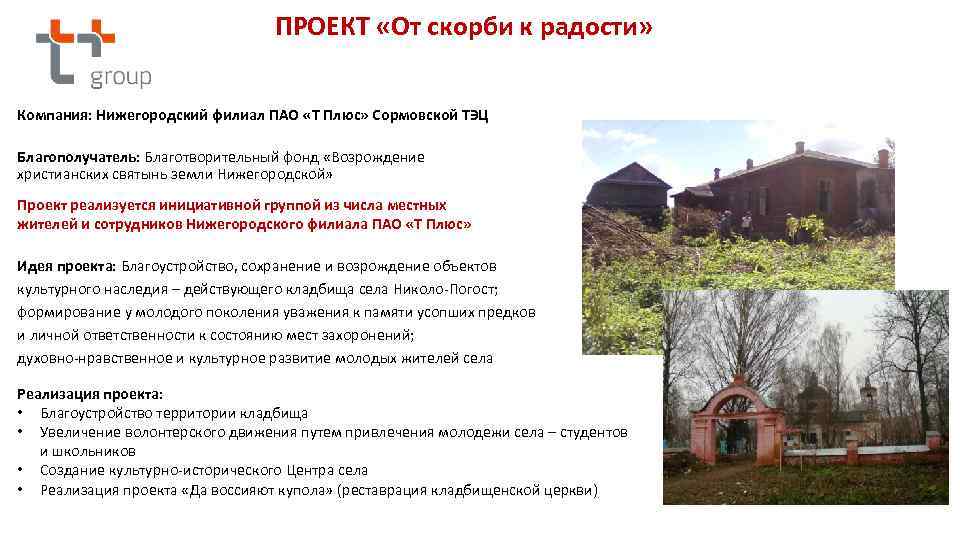 group

ПРОЕКТ «От скорби к радости»

Компания: Нижегородский филиал ПАО «Т Плюс» Сормовской ТЭЦ

Благополучатель: Благотворительный фонд «Возрождение христианских святынь земли Нижегородской»

Проект реализуется инициативной группой из числа местных жителей и сотрудников Нижегородского филиала ПАО «Т Плюс»

Идея проекта: Благоустройство, сохранение и возрождение объектов культурного наследия – действующего кладбища села Николо-Погост; формирование у молодого поколения уважения к памяти усопших предков и личной ответственности к состоянию мест захоронений; духовно-нравственное и культурное развитие молодых жителей села

Реализация проекта:
• Благоустройство территории кладбища
• Увеличение волонтерского движения путем привлечения молодежи села – студентов и школьников
• Создание культурно-исторического Центра села
• Реализация проекта «Да воссияют купола» (реставрация кладбищенской церкви)